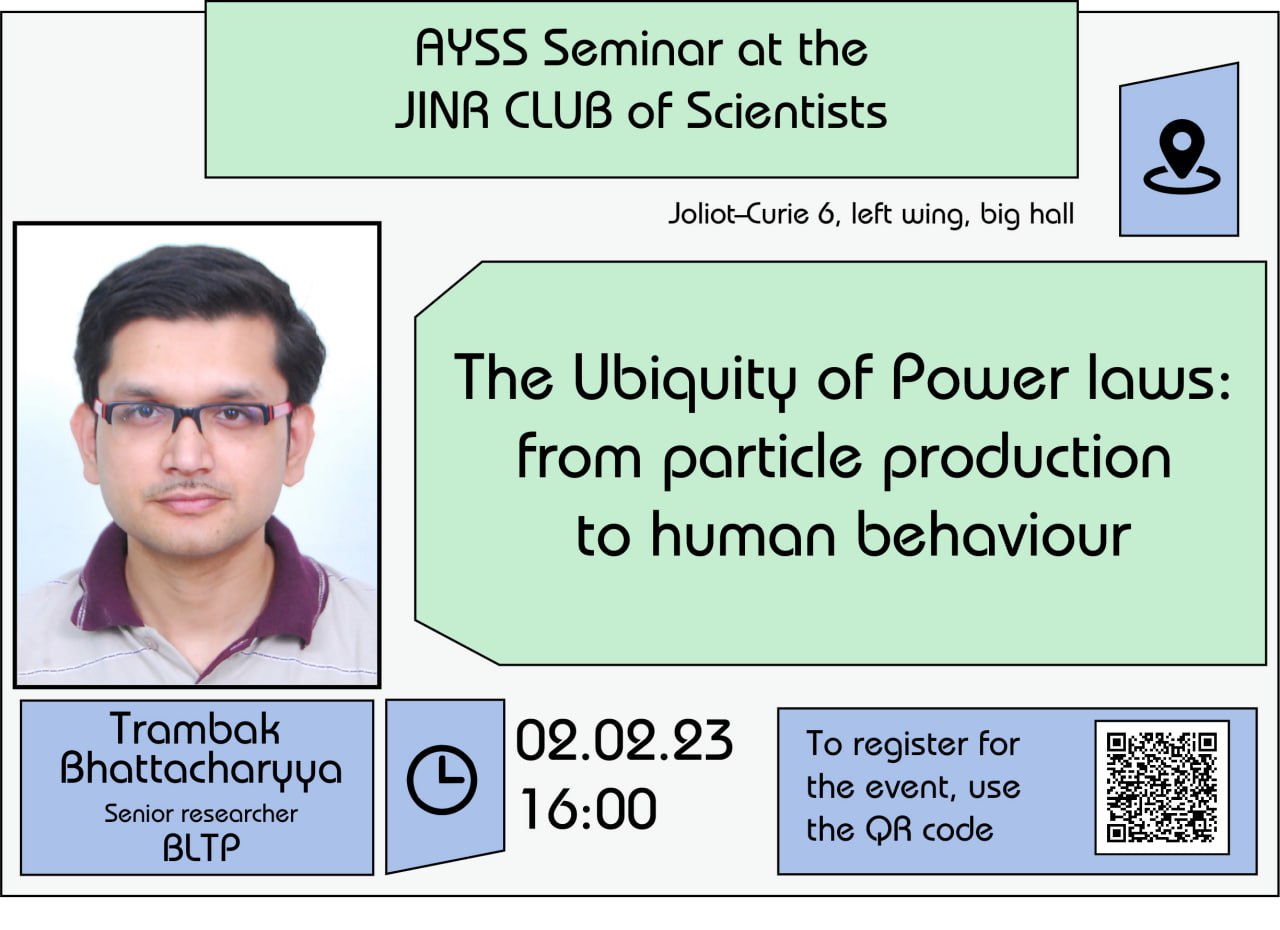 AYSS Seminar at the JINR CLUB of Scientists

Joliot-Curie 6, left wing, big hall

The Ubiquity of Power laws: from particle production to human behaviour

Trambak Bhattacharyya
Senior researcher
BLTP

02.02.23
16:00

To register for the event, use the QR code